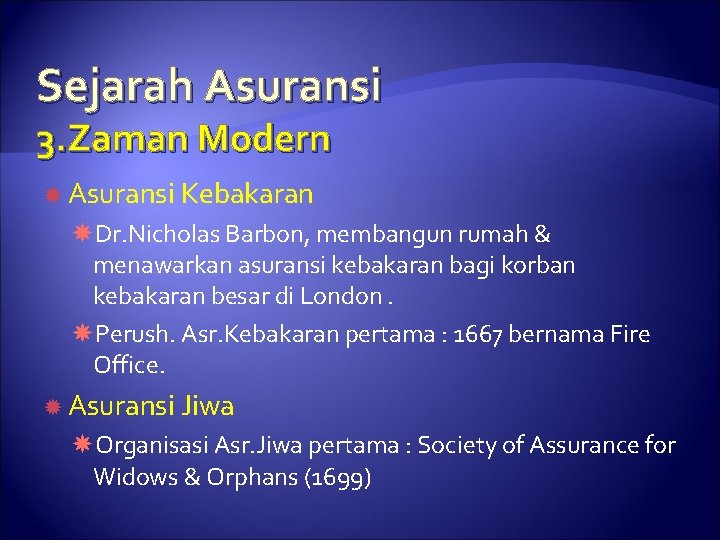 Sejarah Asuransi
3.Zaman Modern

Asuransi Kebakaran

Dr.Nicholas Barbon, membangun rumah & menawarkan asuransi kebakaran bagi korban kebakaran besar di London .

Perush. Asr.Kebakaran pertama : 1667 bernama Fire Office.

Asuransi Jiwa

Organisasi Asr.Jiwa pertama : Society of Assurance for Widows & Orphans (1699)